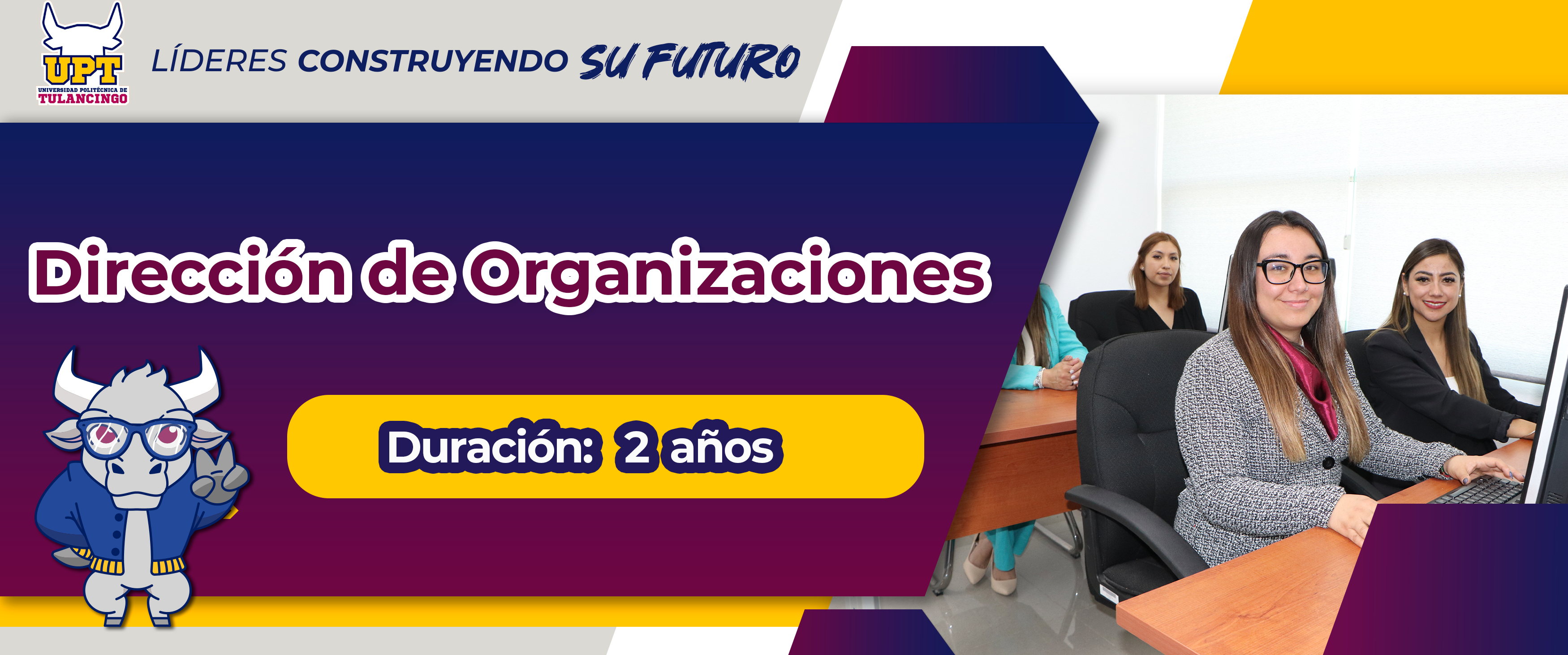 UPT
UNIVERSIDAD POLITÉCNICA DE
TULANCINGO

LÍDERES CONSTRUYENDO SU FUTURO

Dirección de Organizaciones

Duración: 2 años